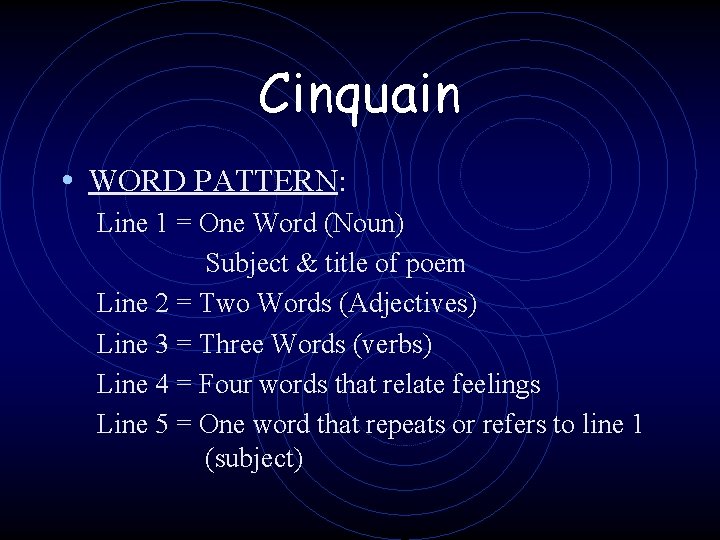 Cinquain

• WORD PATTERN:
Line 1 = One Word (Noun)
Subject & title of poem
Line 2 = Two Words (Adjectives)
Line 3 = Three Words (verbs)
Line 4 = Four words that relate feelings
Line 5 = One word that repeats or refers to line 1 (subject)